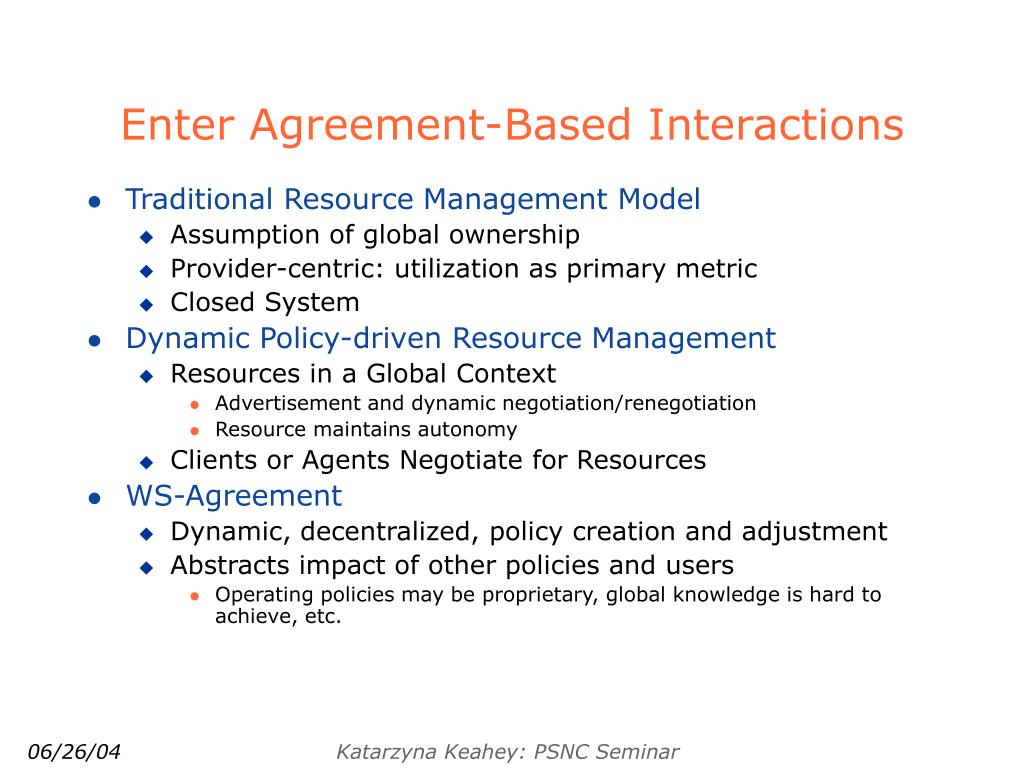 Enter Agreement-Based Interactions

- Traditional Resource Management Model
  - Assumption of global ownership
  - Provider-centric: utilization as primary metric
  - Closed System
- Dynamic Policy-driven Resource Management
  - Resources in a Global Context
    - Advertisement and dynamic negotiation/renegotiation
    - Resource maintains autonomy
  - Clients or Agents Negotiate for Resources
- WS-Agreement
  - Dynamic, decentralized, policy creation and adjustment
  - Abstracts impact of other policies and users
    - Operating policies may be proprietary, global knowledge is hard to achieve, etc.

06/26/04 Katarzyna Keahey: PSNC Seminar